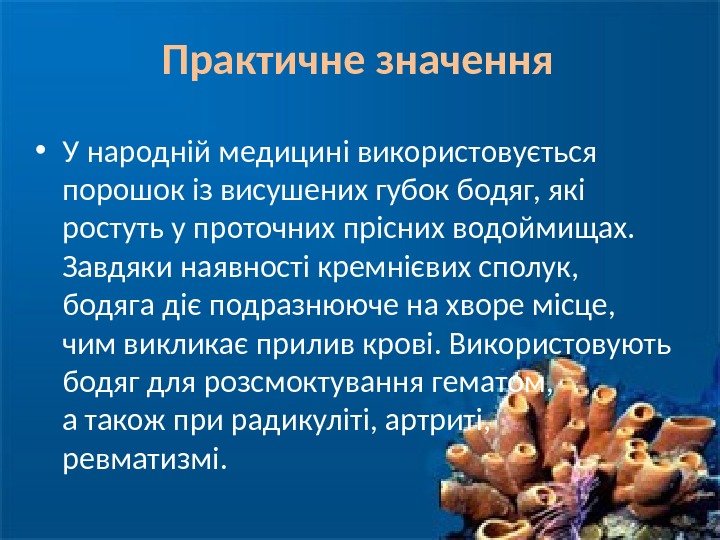 Практичне значення

• У народній медицині використовується порошок із висушених губок бодяг, які ростуть у проточних прісних водоймищах. Завдяки наявності кремнієвих сполук, бодяга діє подразнююче на хворе місце, чим викликає прилив крові. Використовують бодяг для розсмоктування гематом, а також при радикуліті, артриті, ревматизмі.